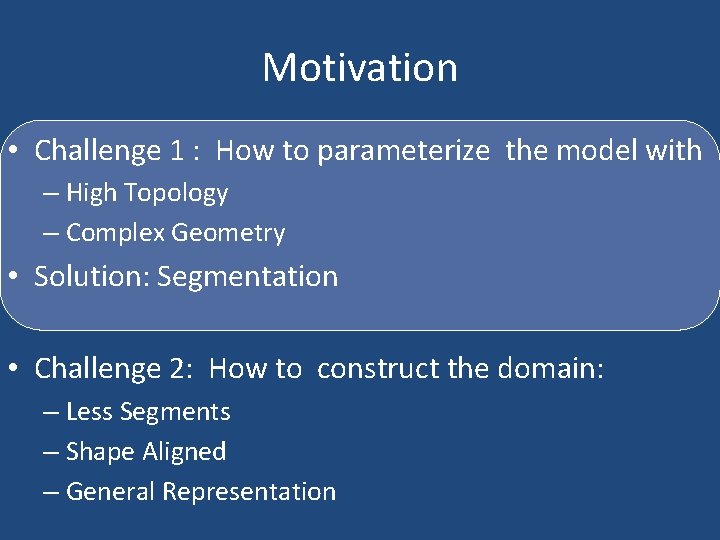 Motivation

• Challenge 1 : How to parameterize the model with
– High Topology
– Complex Geometry
• Solution: Segmentation

• Challenge 2: How to construct the domain:
– Less Segments
– Shape Aligned
– General Representation